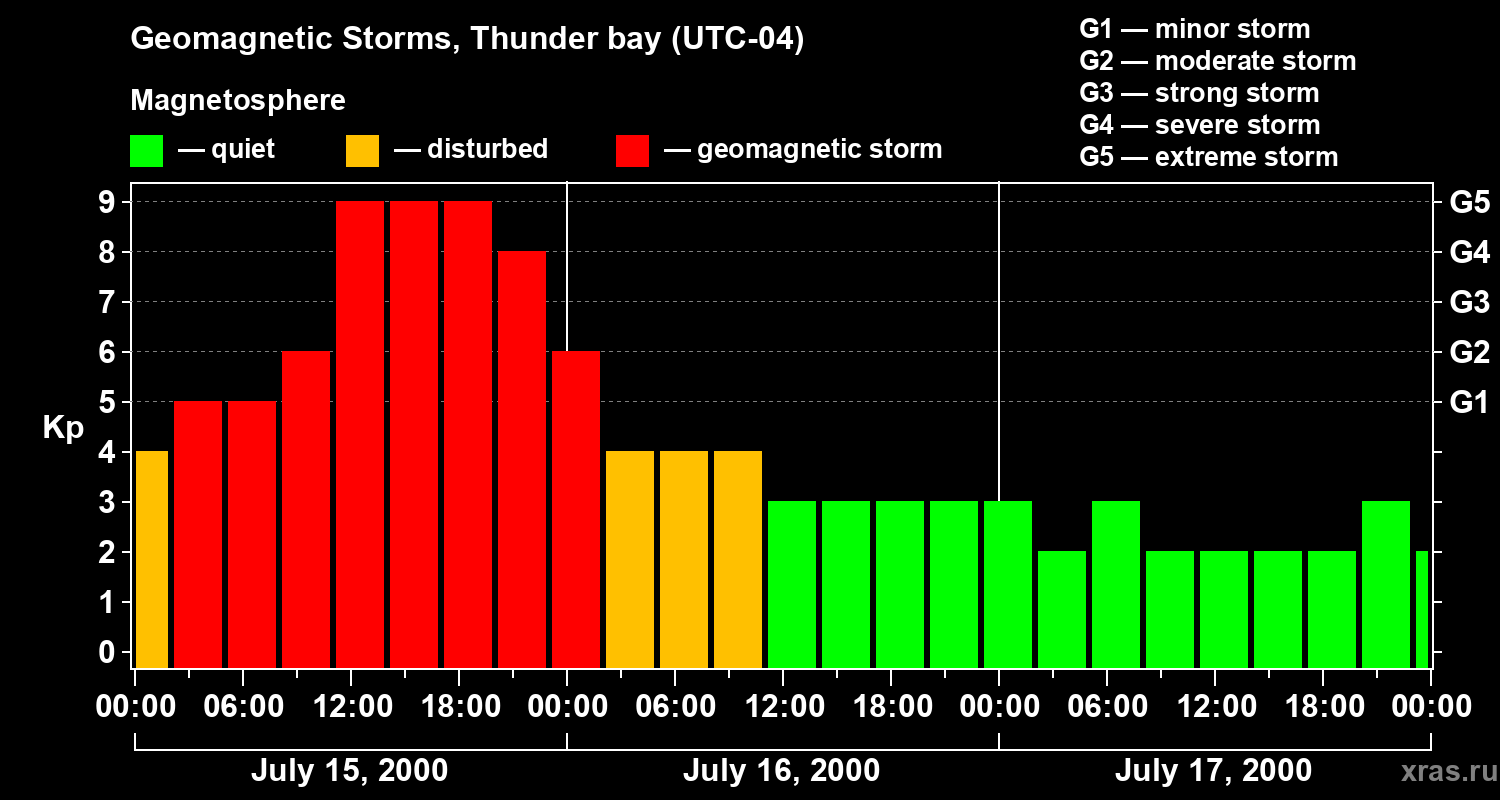 Geomagnetic Storms, Thunder bay (UTC-04)

Magnetosphere

— quiet — disturbed — geomagnetic storm

G1 — minor storm
G2 — moderate storm
G3 — strong storm
G4 — severe storm
G5 — extreme storm

Kp

9
8
7
6
5
4
3
2
1
0

G5
G4
G3
G2
G1

00:00 06:00 12:00 18:00 00:00 06:00 12:00 18:00 00:00 06:00 12:00 18:00 00:00

July 15, 2000
July 16, 2000
July 17, 2000

xras.ru